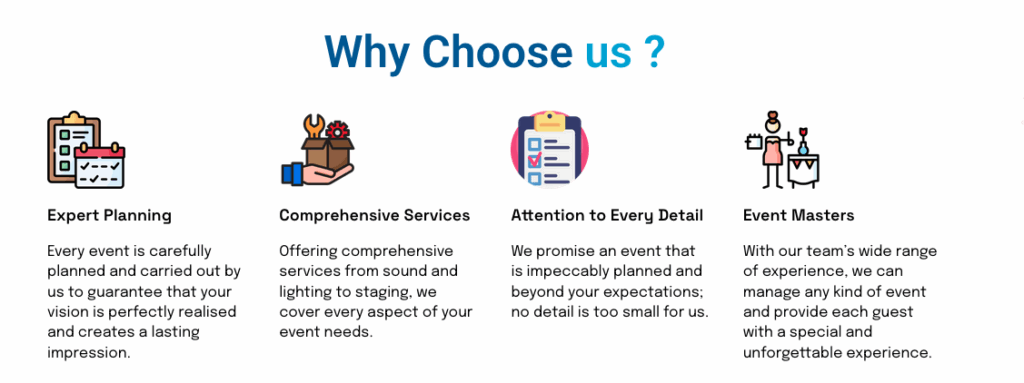 Why Choose us ?

Expert Planning

Every event is carefully planned and carried out by us to guarantee that your vision is perfectly realised and creates a lasting impression.

Comprehensive Services

Offering comprehensive services from sound and lighting to staging, we cover every aspect of your event needs.

Attention to Every Detail

We promise an event that is impeccably planned and beyond your expectations; no detail is too small for us.

Event Masters

With our team's wide range of experience, we can manage any kind of event and provide each guest with a special and unforgettable experience.